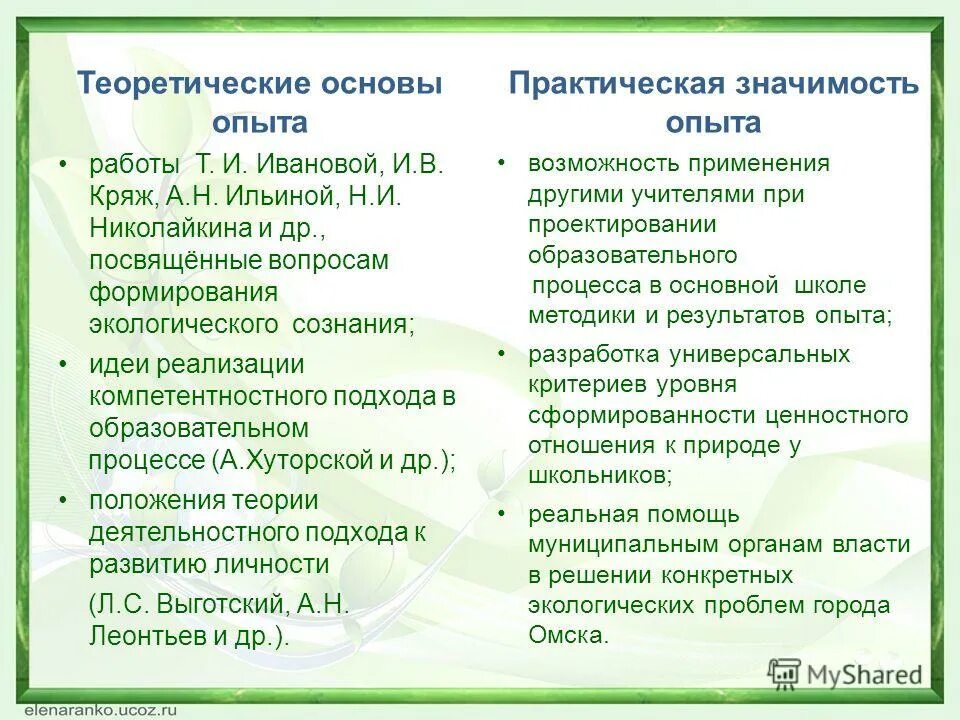 Теоретические основы опыта

• работы Т. И. Ивановой, И.В. Кряж, А.Н. Ильиной, Н.И. Николайкина и др., посвящённые вопросам формирования экологического сознания;

• идеи реализации компетентностного подхода в образовательном процессе (А.Хуторской и др.);

• положения теории деятельностного подхода к развитию личности (Л.С. Выготский, А.Н. Леонтьев и др.).

Практическая значимость опыта

• возможность применения другими учителями при проектировании образовательного процесса в основной школе методики и результатов опыта;

• разработка универсальных критериев уровня сформированности ценностного отношения к природе у школьников;

• реальная помощь муниципальным органам власти в решении конкретных экологических проблем города Омска.

MyShared

elenaranko.ucoz.ru